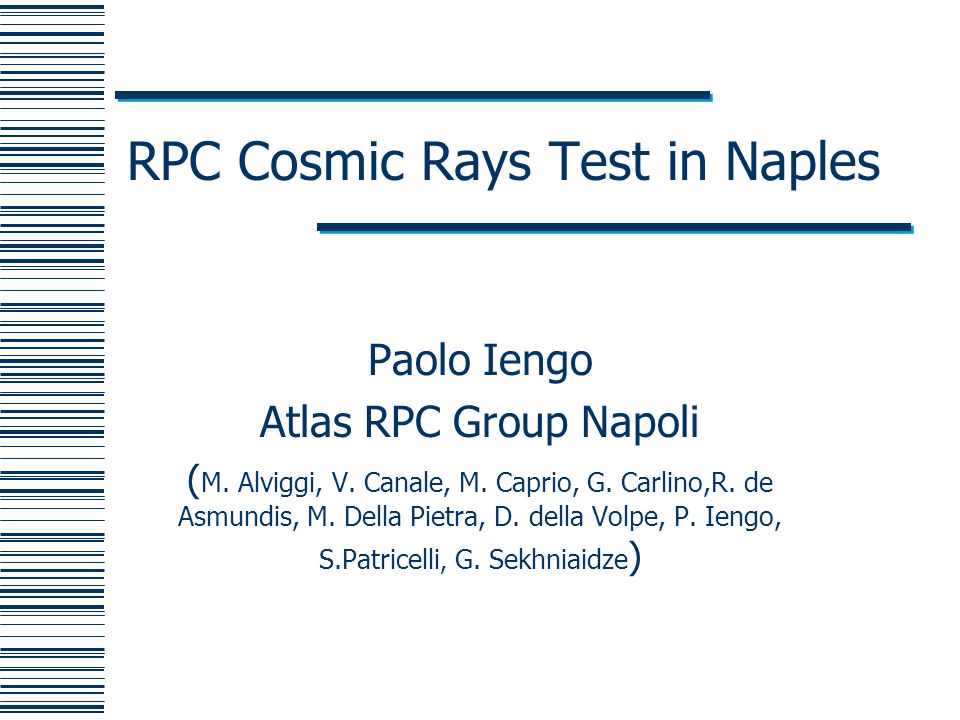 RPC Cosmic Rays Test in Naples

Paolo Iengo
Atlas RPC Group Napoli
(M. Alviggi, V. Canale, M. Caprio, G. Carlino,R. de Asmundis, M. Della Pietra, D. della Volpe, P. Iengo, S.Patricelli, G. Sekhniaidze)